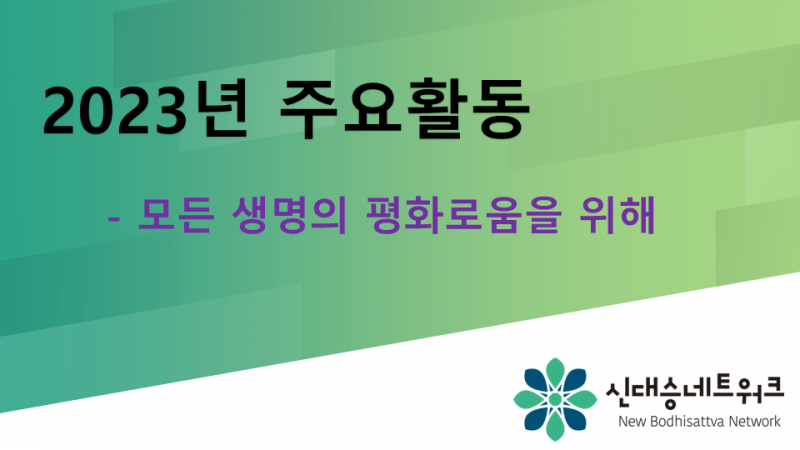 2023년 주요활동

- 모든 생명의 평화로움을 위해

신대승네트워크
New Bodhisattva Network